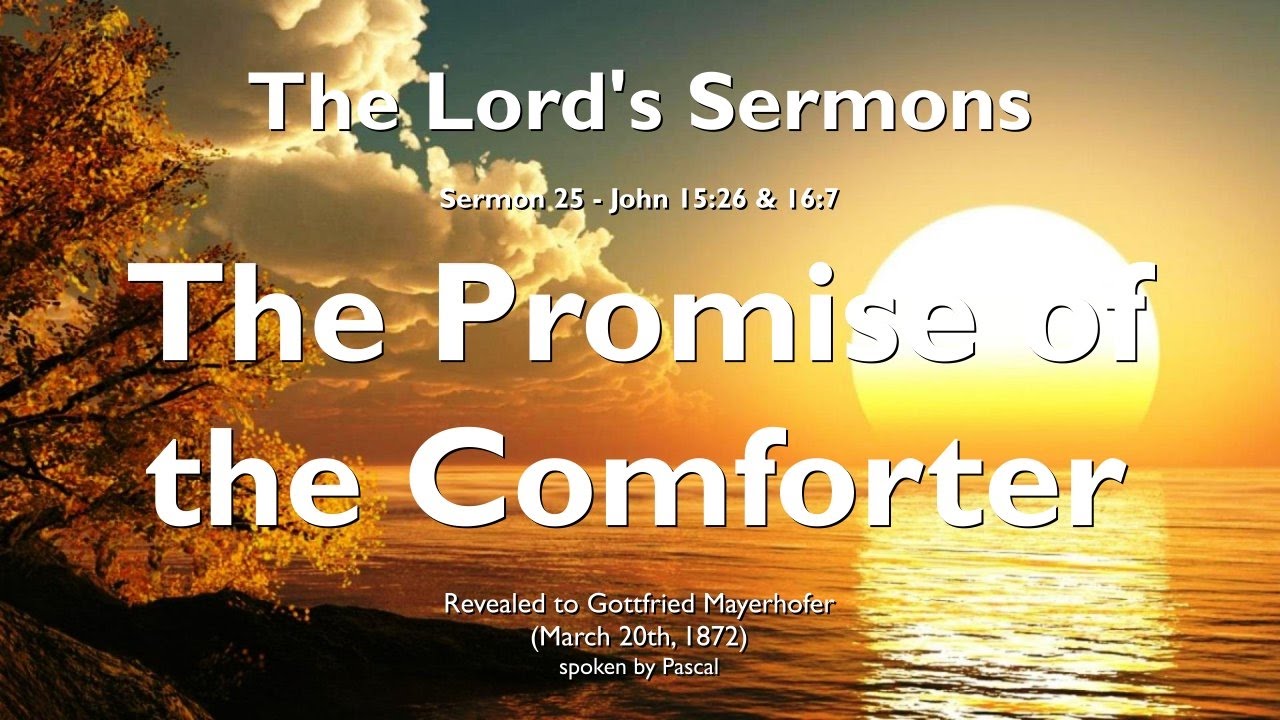 The Lord's Sermons

Sermon 25 - John 15:26 & 16:7

The Promise of the Comforter

Revealed to Gottfried Mayerhofer
(March 20th, 1872)
spoken by Pascal